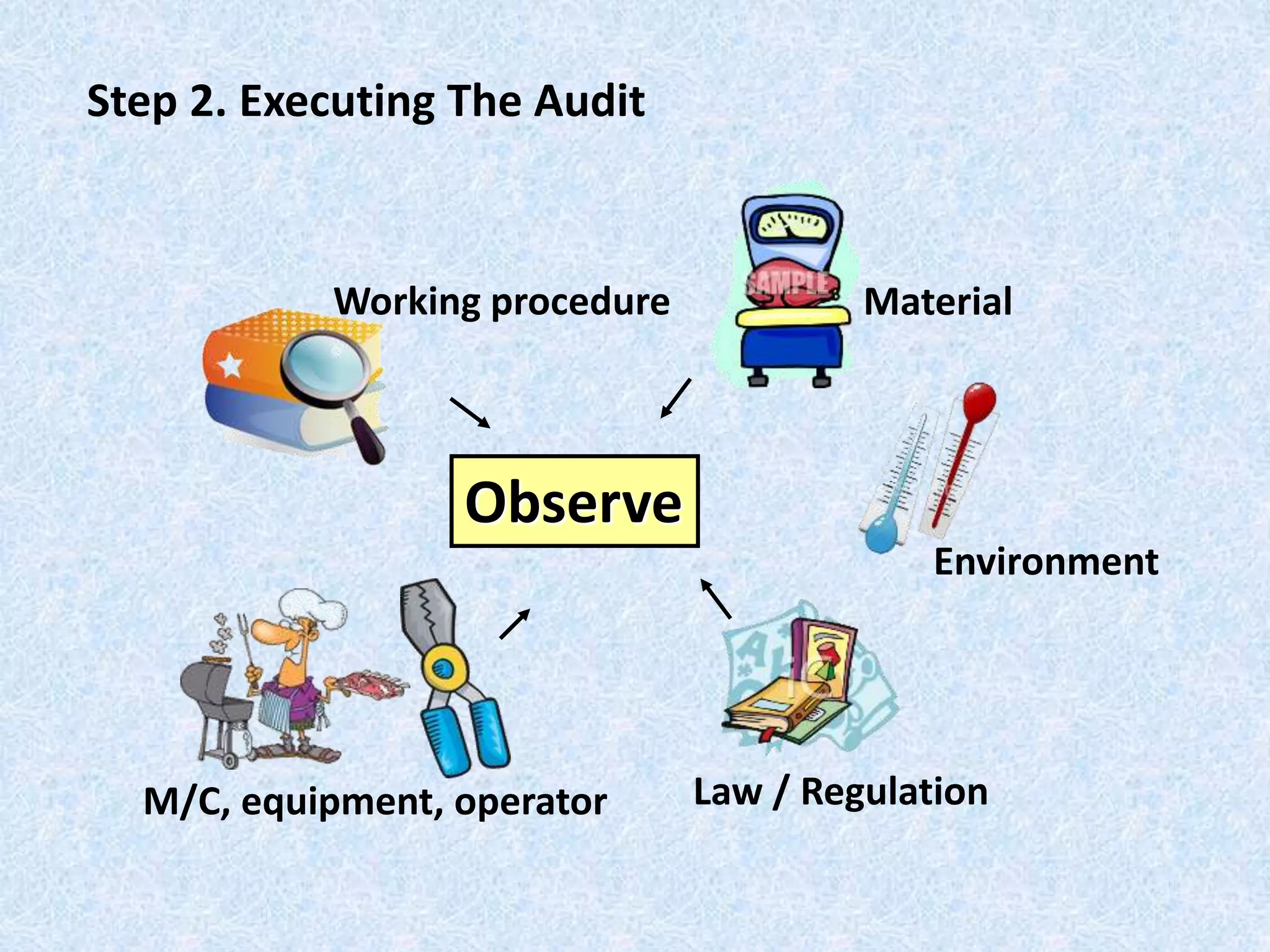 Step 2. Executing The Audit

Working procedure

SAMPLE

Material

Observe

Environment

M/C, equipment, operator

Law / Regulation